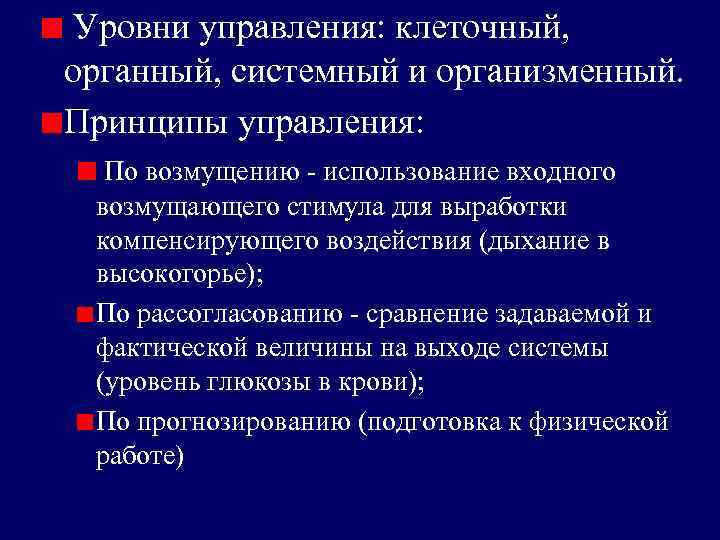 Уровни управления: клеточный, органный, системный и организменный.

Принципы управления:

По возмущению - использование входного возмущающего стимула для выработки компенсирующего воздействия (дыхание в высокогорье);

По рассогласованию - сравнение задаваемой и фактической величины на выходе системы (уровень глюкозы в крови);

По прогнозированию (подготовка к физической работе)